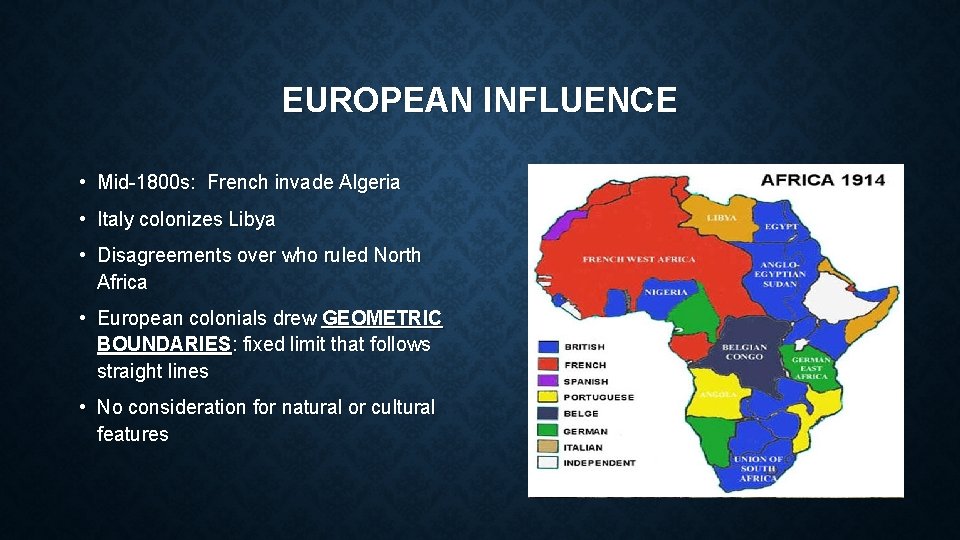 EUROPEAN INFLUENCE

• Mid-1800s: French invade Algeria

• Italy colonizes Libya

• Disagreements over who ruled North Africa

• European colonials drew GEOMETRIC BOUNDARIES: fixed limit that follows straight lines

• No consideration for natural or cultural features

AFRICA 1914

LIBYA

EGYPT

FRENCH WEST AFRICA

ANGLO-EGYPTIAN SUDAN

NIGERIA

BELGIAN CONGO

GERMAN EAST AFRICA

ANGOLA

UNION OF SOUTH AFRICA

BRITISH
FRENCH
SPANISH
PORTUGUESE
BELGE
GERMAN
ITALIAN
INDEPENDENT